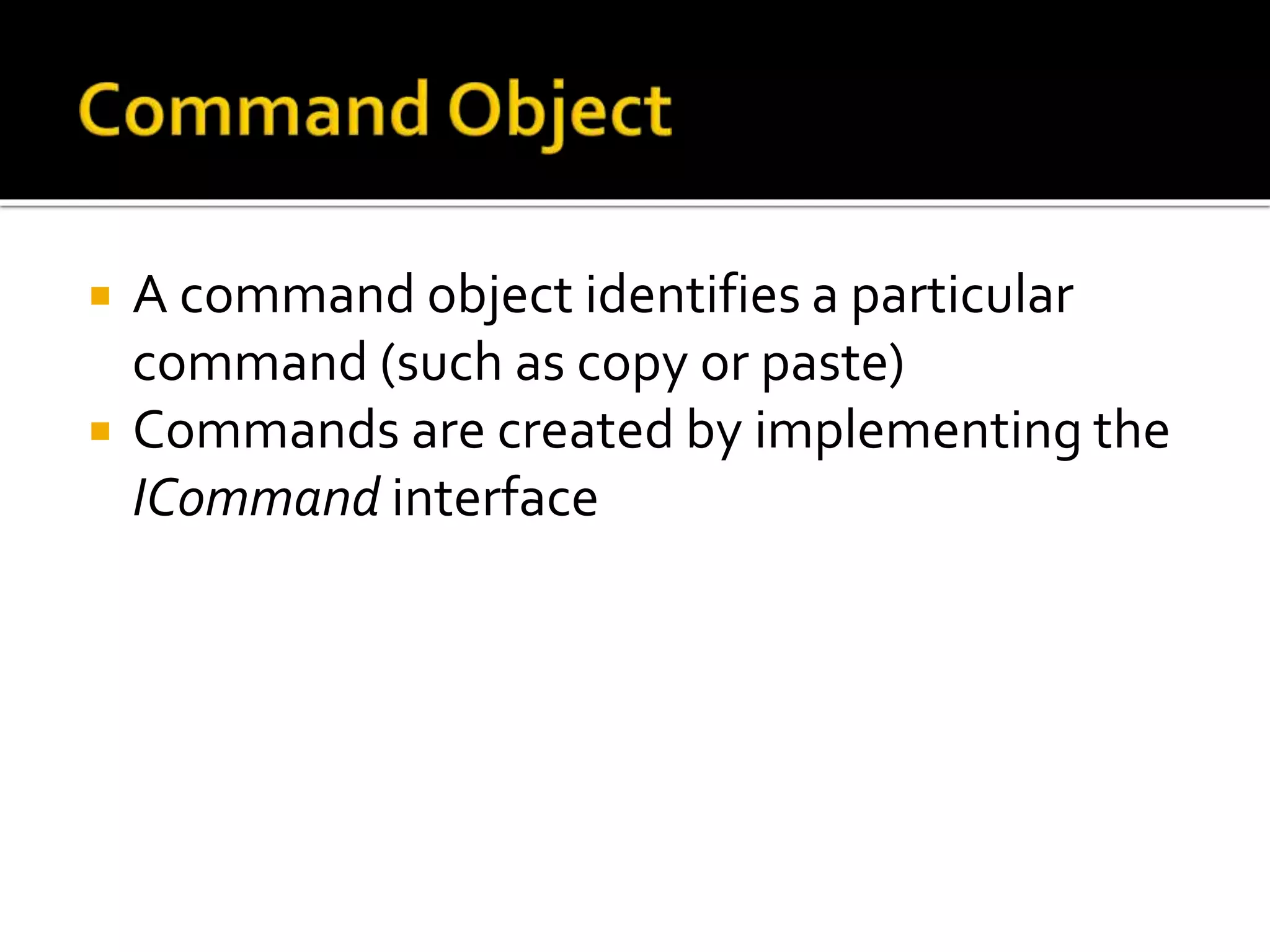 Command Object

▪ A command object identifies a particular command (such as copy or paste)
▪ Commands are created by implementing the ICommand interface